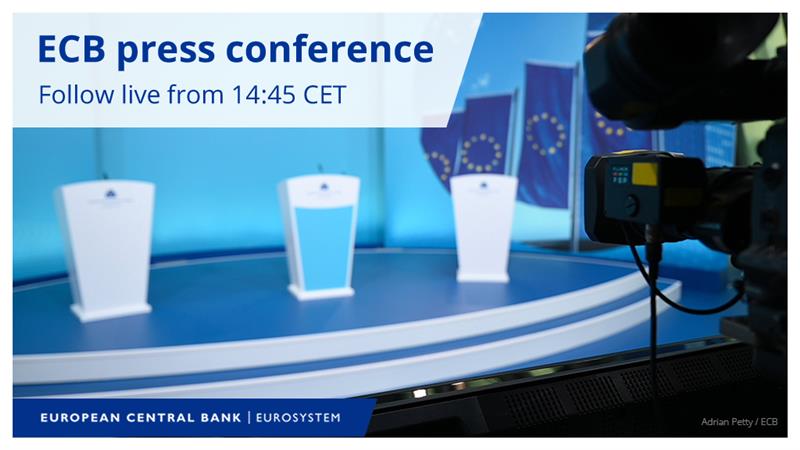 ECB press conference

Follow live from 14:45 CET

EUROPEAN CENTRAL BANK | EUROSYSTEM

Adrian Petty / ECB